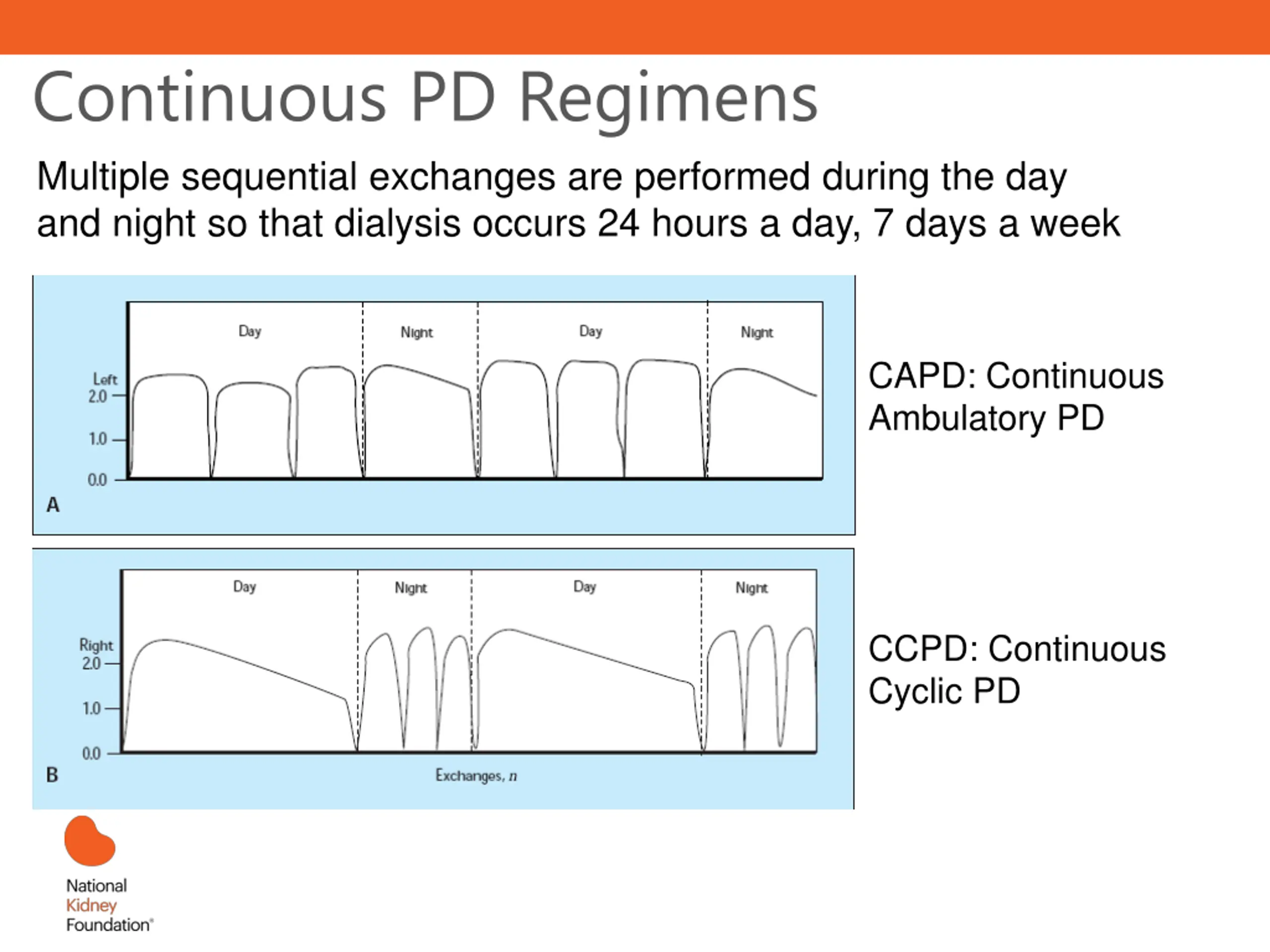 Continuous PD Regimens

Multiple sequential exchanges are performed during the day and night so that dialysis occurs 24 hours a day, 7 days a week

Day Night Day Night

Left
2.0
1.0
0.0

A

CAPD: Continuous Ambulatory PD

Day Night Day Night

Right
2.0
1.0
0.0

B

Exchanges, $n$

CCPD: Continuous Cyclic PD

National Kidney Foundation®